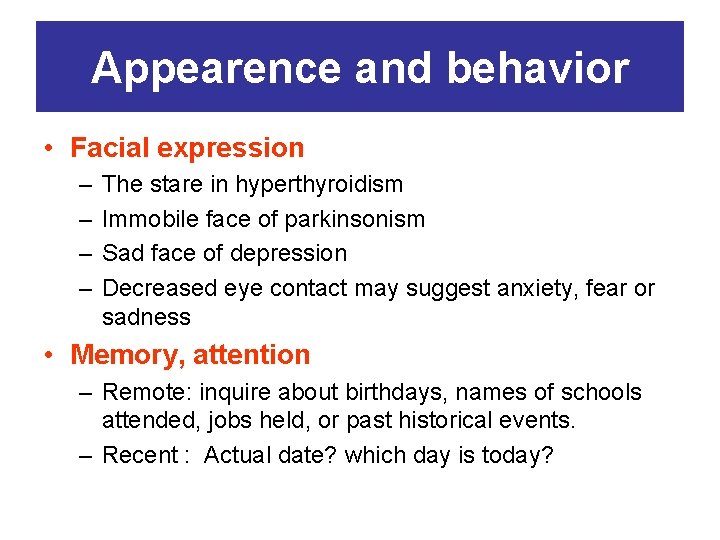 Appearence and behavior

• Facial expression
– The stare in hyperthyroidism
– Immobile face of parkinsonism
– Sad face of depression
– Decreased eye contact may suggest anxiety, fear or sadness

• Memory, attention
– Remote: inquire about birthdays, names of schools attended, jobs held, or past historical events.
– Recent : Actual date? which day is today?